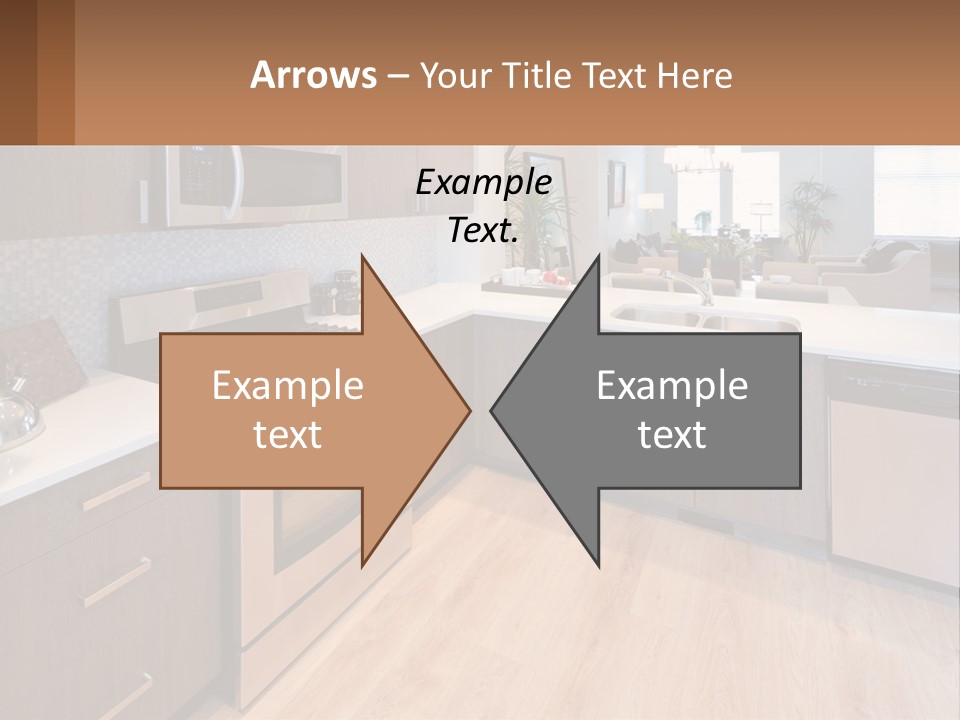 Arrows – Your Title Text Here

Example Text.

Example text

Example text